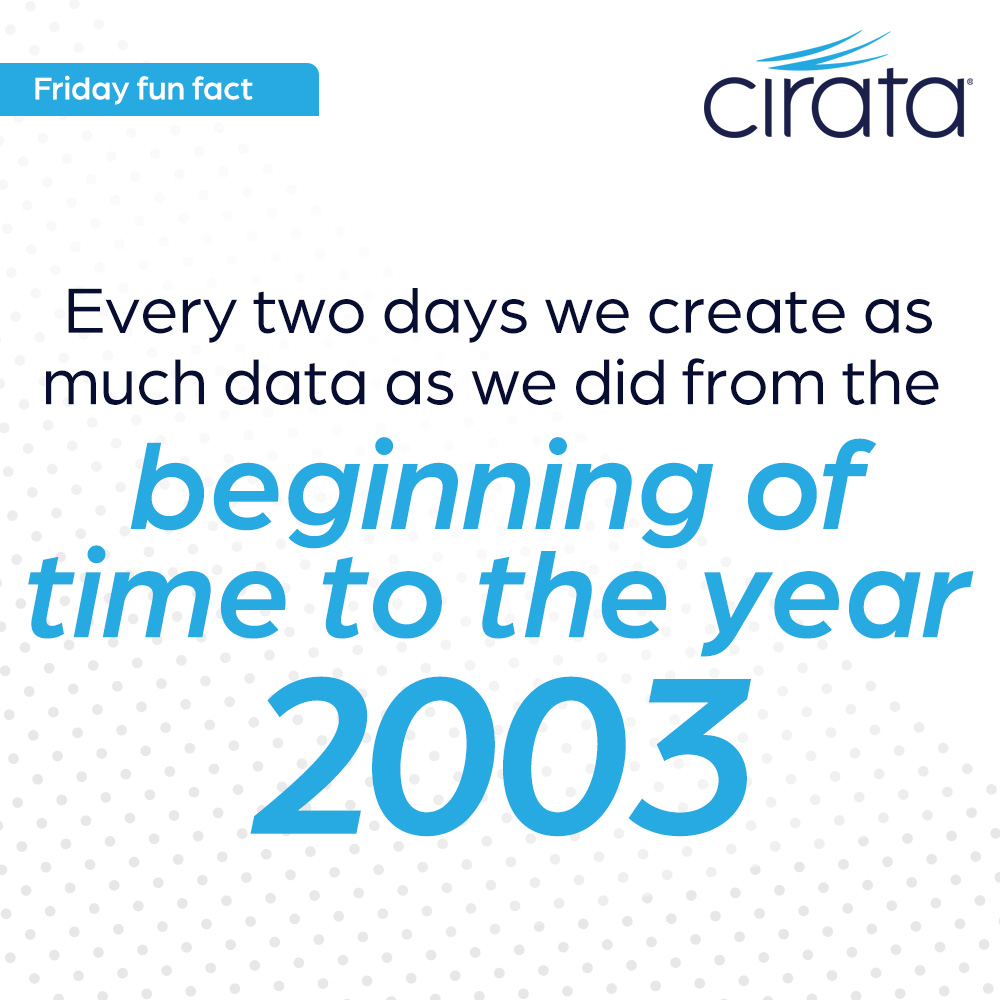 Friday fun fact

cirata®

Every two days we create as much data as we did from the beginning of time to the year 2003